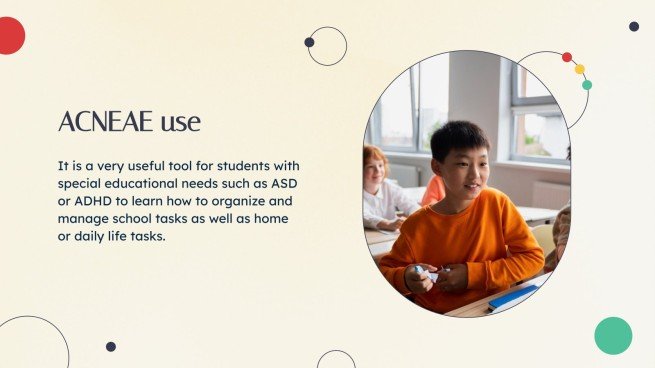 ACNEAE use

It is a very useful tool for students with special educational needs such as ASD or ADHD to learn how to organize and manage school tasks as well as home or daily life tasks.